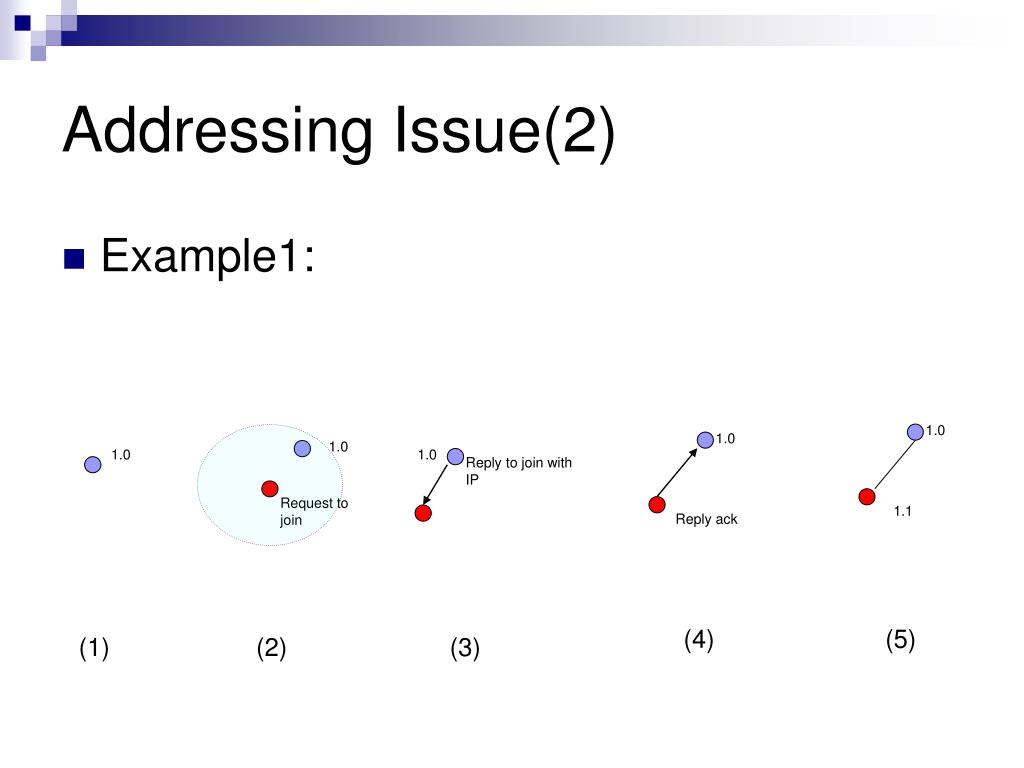 Addressing Issue(2)

Example1:

1.0

1.0

Request to join

1.0

Reply to join with IP

1.0

Reply ack

1.0

1.1

(1)

(2)

(3)

(4)

(5)